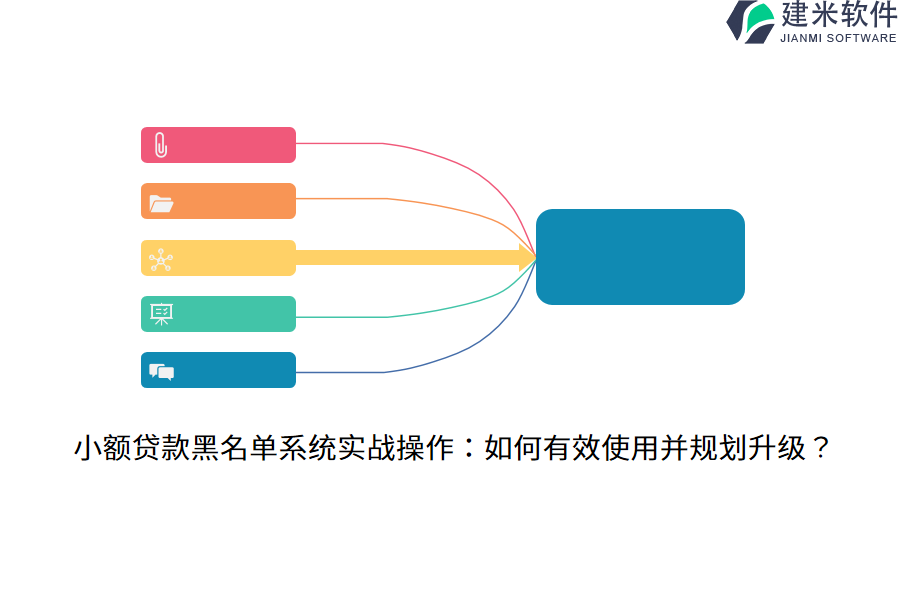 建米软件
JIANMI SOFTWARE

小额贷款黑名单系统实战操作：如何有效使用并规划升级？